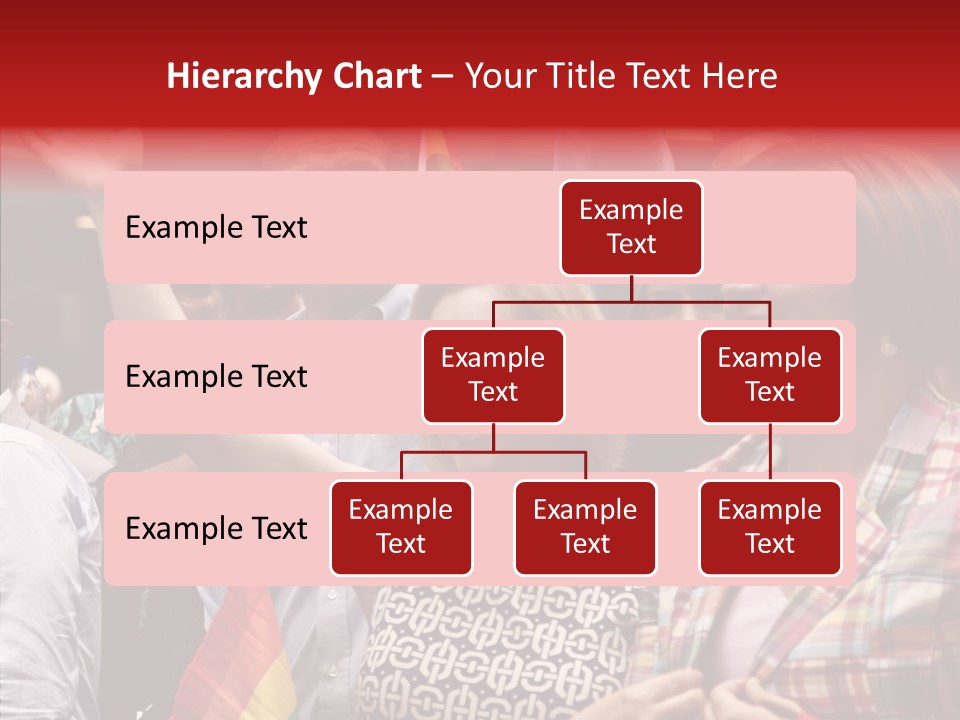 Hierarchy Chart – Your Title Text Here

Example Text

Example Text

Example Text

Example Text

Example Text

Example Text

Example Text

Example Text

Example Text